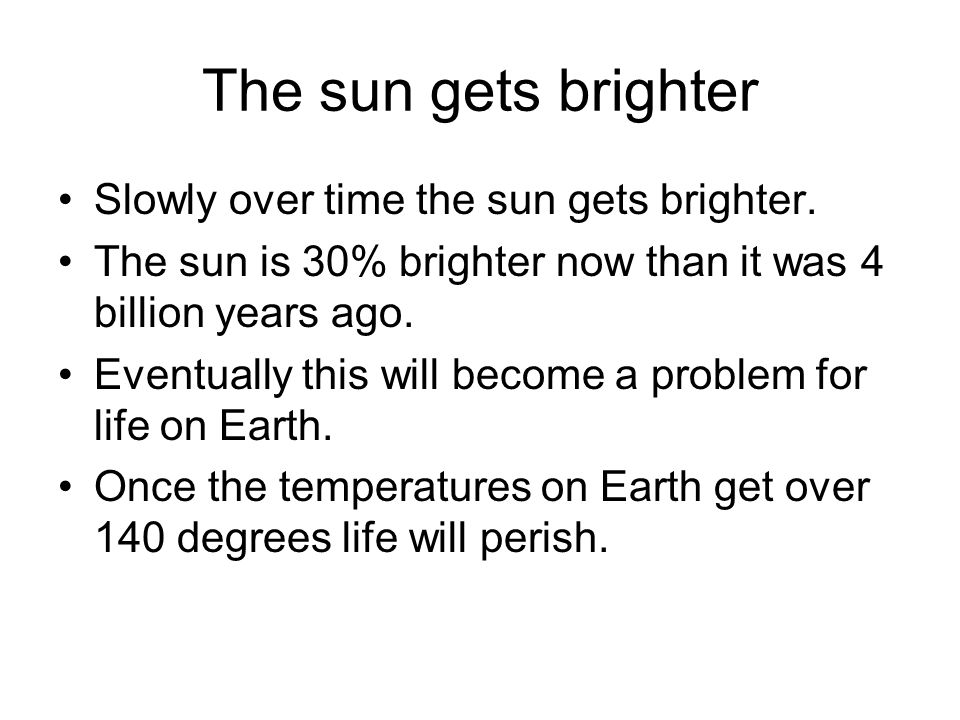 The sun gets brighter

• Slowly over time the sun gets brighter.
• The sun is 30% brighter now than it was 4 billion years ago.
• Eventually this will become a problem for life on Earth.
• Once the temperatures on Earth get over 140 degrees life will perish.